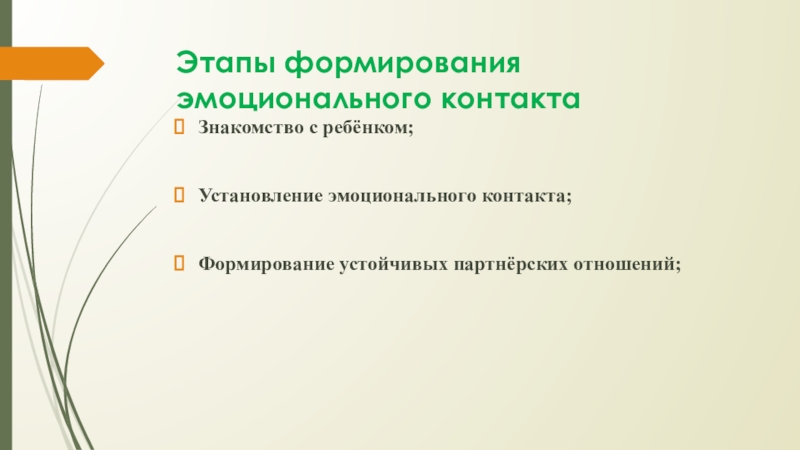 Этапы формирования эмоционального контакта

Знакомство с ребёнком;

Установление эмоционального контакта;

Формирование устойчивых партнёрских отношений;